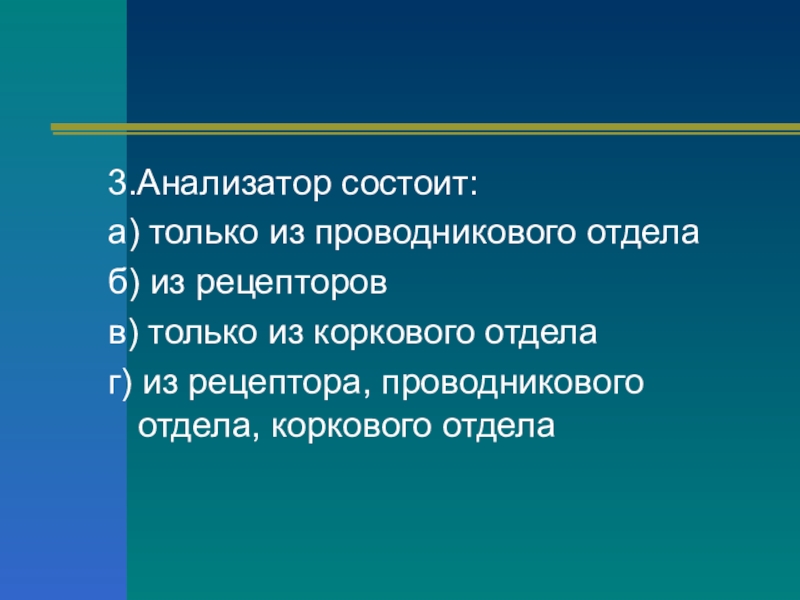 3.Анализатор состоит:
а) только из проводникового отдела
б) из рецепторов
в) только из коркового отдела
г) из рецептора, проводникового отдела, коркового отдела